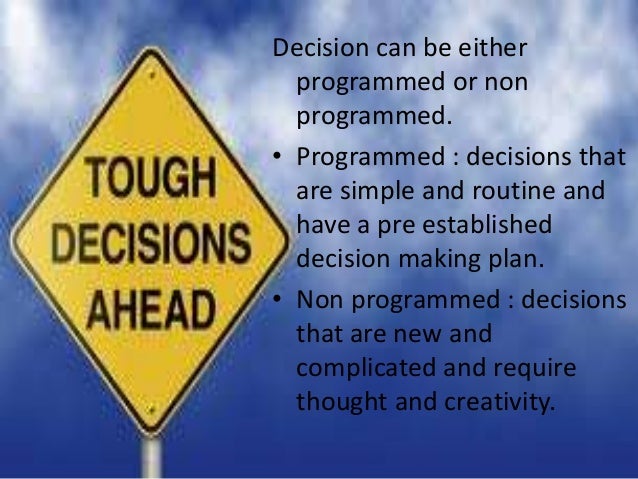 TOUGH DECISIONS AHEAD

Decision can be either programmed or non programmed.

• Programmed : decisions that are simple and routine and have a pre established decision making plan.

• Non programmed : decisions that are new and complicated and require thought and creativity.